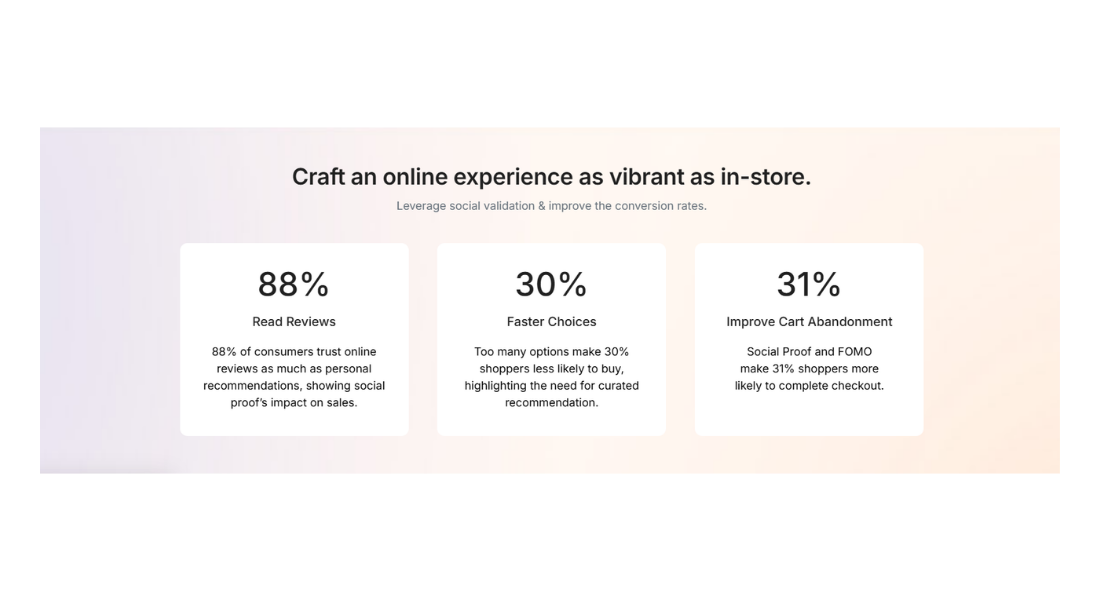 Craft an online experience as vibrant as in-store.

Leverage social validation & improve the conversion rates.

88%

Read Reviews

88% of consumers trust online reviews as much as personal recommendations, showing social proof's impact on sales.

30%

Faster Choices

Too many options make 30% shoppers less likely to buy, highlighting the need for curated recommendation.

31%

Improve Cart Abandonment

Social Proof and FOMO make 31% shoppers more likely to complete checkout.